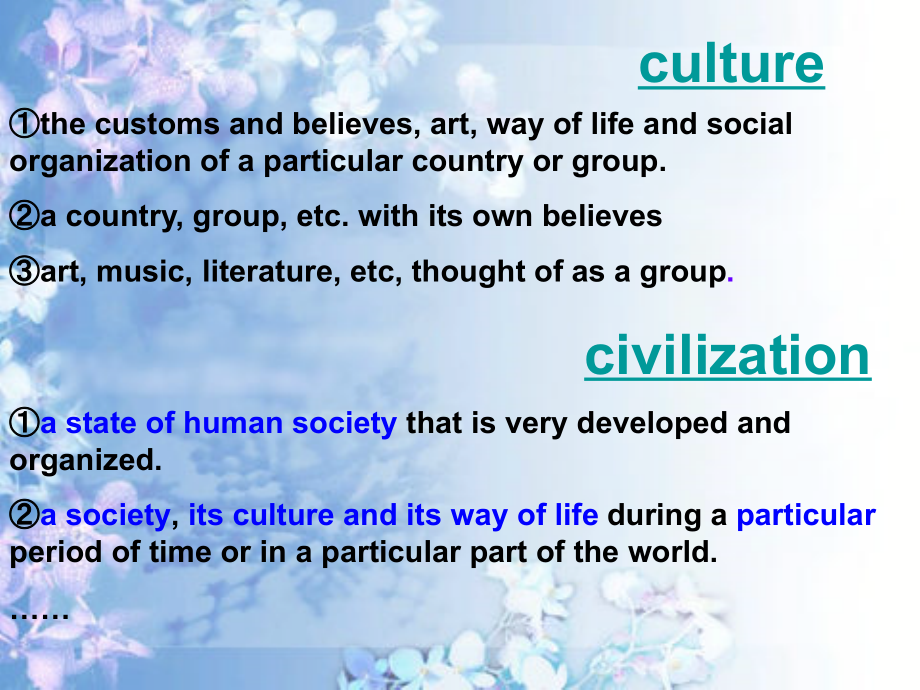 culture

①the customs and believes, art, way of life and social organization of a particular country or group.

②a country, group, etc. with its own believes

③art, music, literature, etc, thought of as a group.

civilization

①a state of human society that is very developed and organized.

②a society, its culture and its way of life during a particular period of time or in a particular part of the world.

……